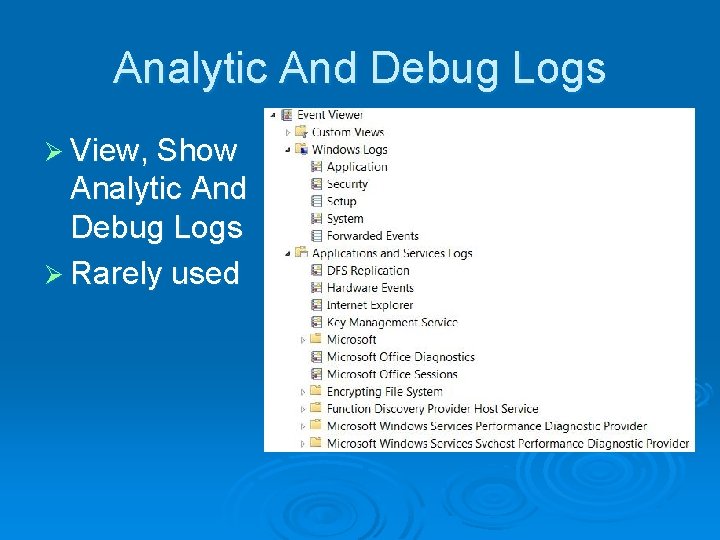 Analytic And Debug Logs

➢ View, Show Analytic And Debug Logs
➢ Rarely used

Event Viewer
Custom Views
Windows Logs
Application
Security
Setup
System
Forwarded Events
Applications and Services Logs
DFS Replication
Hardware Events
Internet Explorer
Key Management Service
Microsoft
Microsoft Office Diagnostics
Microsoft Office Sessions
Encrypting File System
Function Discovery Provider Host Service
Microsoft Windows Services Performance Diagnostic Provider
Microsoft Windows Services Svchost Performance Diagnostic Provider